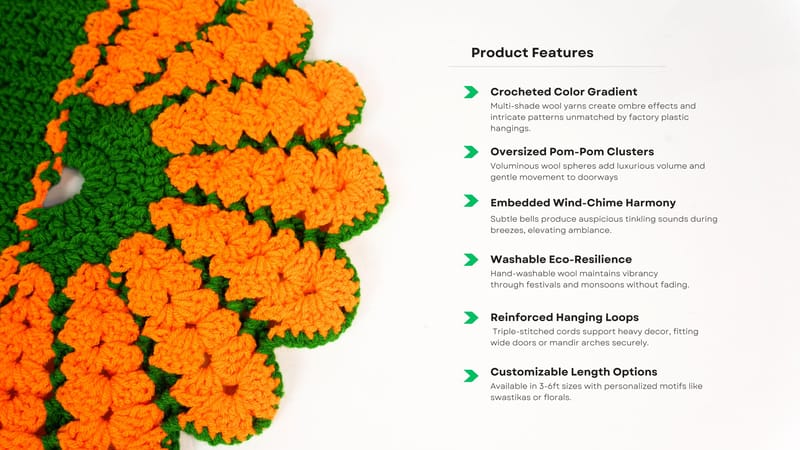 Product Features

Crocheted Color Gradient
Multi-shade wool yarns create ombre effects and intricate patterns unmatched by factory plastic hangings.

Oversized Pom-Pom Clusters
Voluminous wool spheres add luxurious volume and gentle movement to doorways

Embedded Wind-Chime Harmony
Subtle bells produce auspicious tinkling sounds during breezes, elevating ambiance.

Washable Eco-Resilience
Hand-washable wool maintains vibrancy through festivals and monsoons without fading.

Reinforced Hanging Loops
Triple-stitched cords support heavy decor, fitting wide doors or mandir arches securely.

Customizable Length Options
Available in 3-6ft sizes with personalized motifs like swastikas or florals.